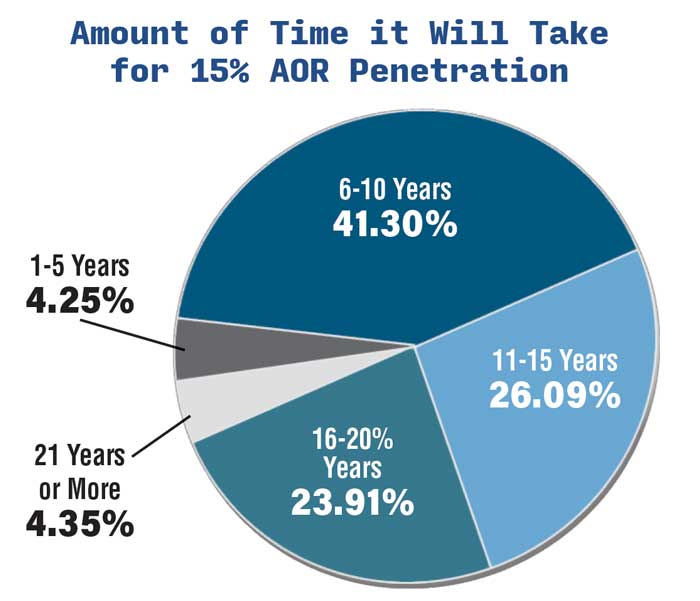 Amount of Time it Will Take for 15% AOR Penetration

6-10 Years
41.30%

1-5 Years
4.25%

11-15 Years
26.09%

16-20% Years
23.91%

21 Years or More
4.35%